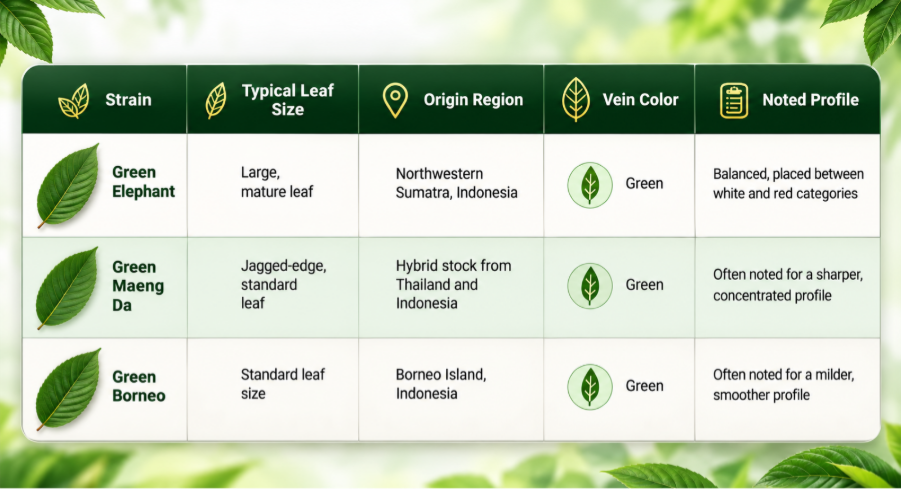 | Strain | Typical Leaf Size | Origin Region | Vein Color | Noted Profile |
|---|---|---|---|---|
| Green Elephant | Large, mature leaf | Northwestern Sumatra, Indonesia | Green | Balanced, placed between white and red categories |
| Green Maeng Da | Jagged-edge, standard leaf | Hybrid stock from Thailand and Indonesia | Green | Often noted for a sharper, concentrated profile |
| Green Borneo | Standard leaf size | Borneo Island, Indonesia | Green | Often noted for a milder, smoother profile |